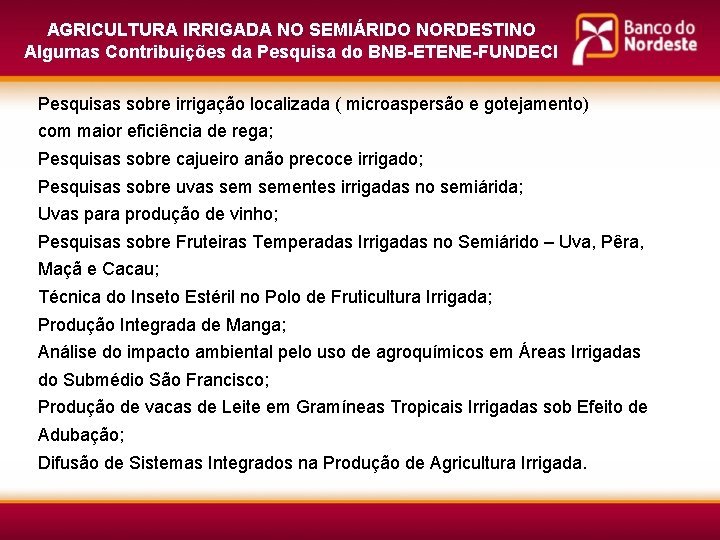 AGRICULTURA IRRIGADA NO SEMIÁRIDO NORDESTINO
Algumas Contribuições da Pesquisa do BNB-ETENE-FUNDECI

Banco do Nordeste

Pesquisas sobre irrigação localizada ( microaspersão e gotejamento) com maior eficiência de rega;

Pesquisas sobre cajueiro anão precoce irrigado;

Pesquisas sobre uvas sem sementes irrigadas no semiárida;

Uvas para produção de vinho;

Pesquisas sobre Fruteiras Temperadas Irrigadas no Semiárido – Uva, Pêra, Maçã e Cacau;

Técnica do Inseto Estéril no Polo de Fruticultura Irrigada;

Produção Integrada de Manga;

Análise do impacto ambiental pelo uso de agroquímicos em Áreas Irrigadas do Submédio São Francisco;

Produção de vacas de Leite em Gramíneas Tropicais Irrigadas sob Efeito de Adubação;

Difusão de Sistemas Integrados na Produção de Agricultura Irrigada.